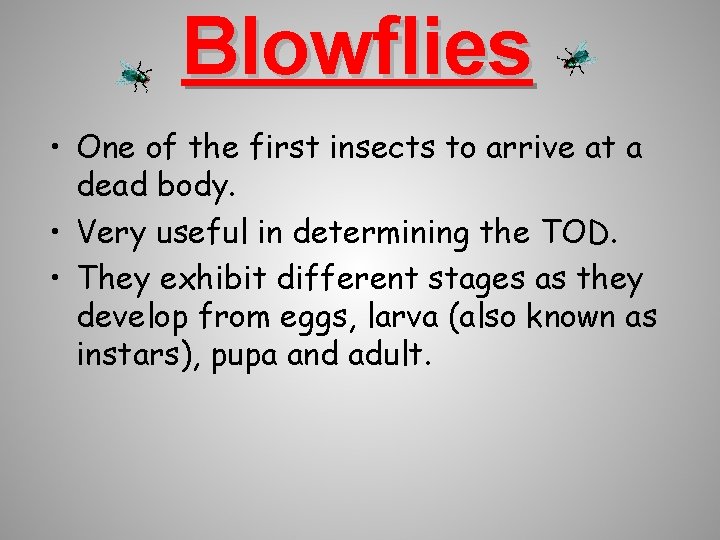 Blowflies

• One of the first insects to arrive at a dead body.
• Very useful in determining the TOD.
• They exhibit different stages as they develop from eggs, larva (also known as instars), pupa and adult.